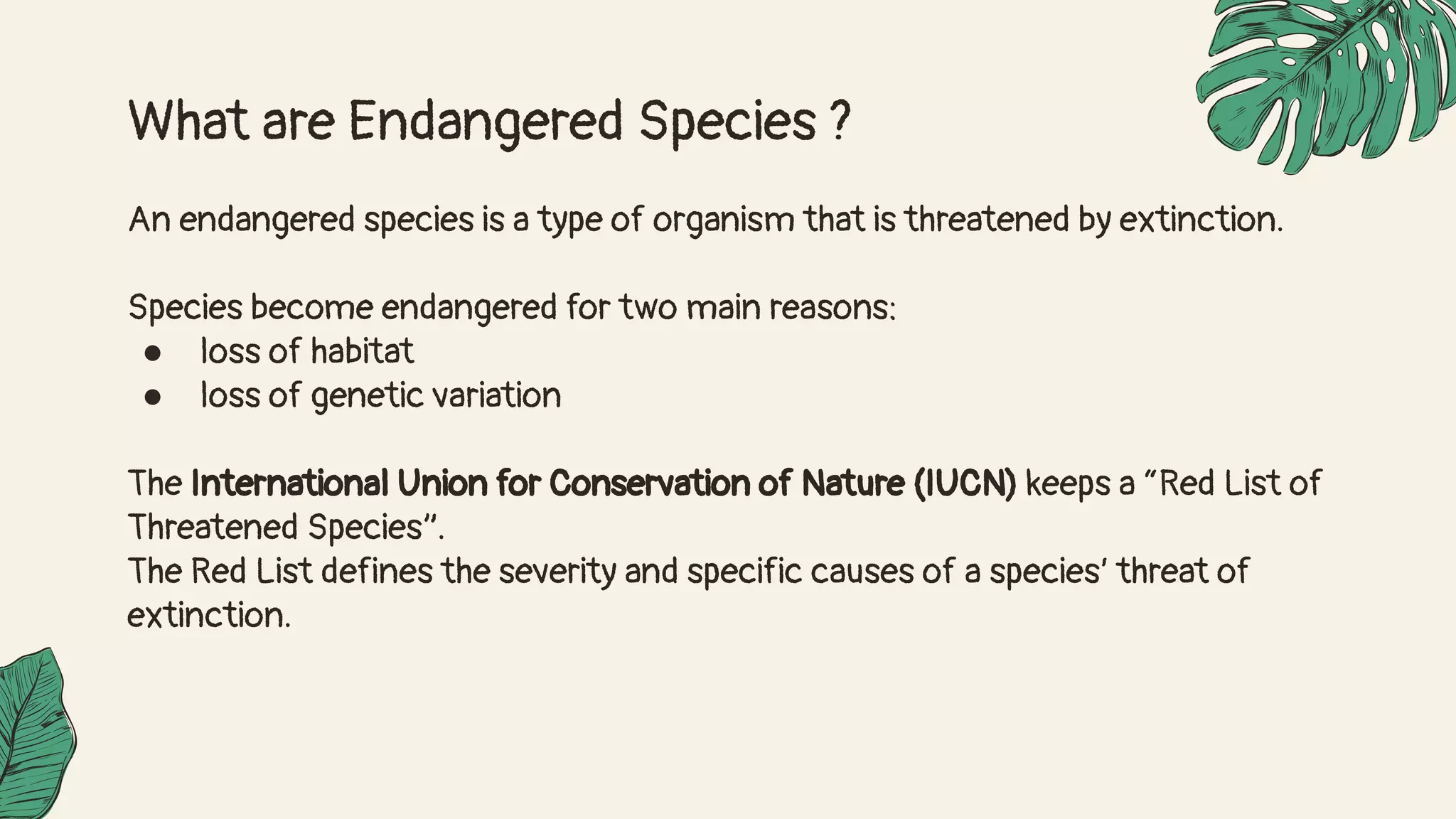 What are Endangered Species ?

An endangered species is a type of organism that is threatened by extinction.

Species become endangered for two main reasons:
● loss of habitat
● loss of genetic variation

The International Union for Conservation of Nature (IUCN) keeps a “Red List of Threatened Species”.
The Red List defines the severity and specific causes of a species’ threat of extinction.